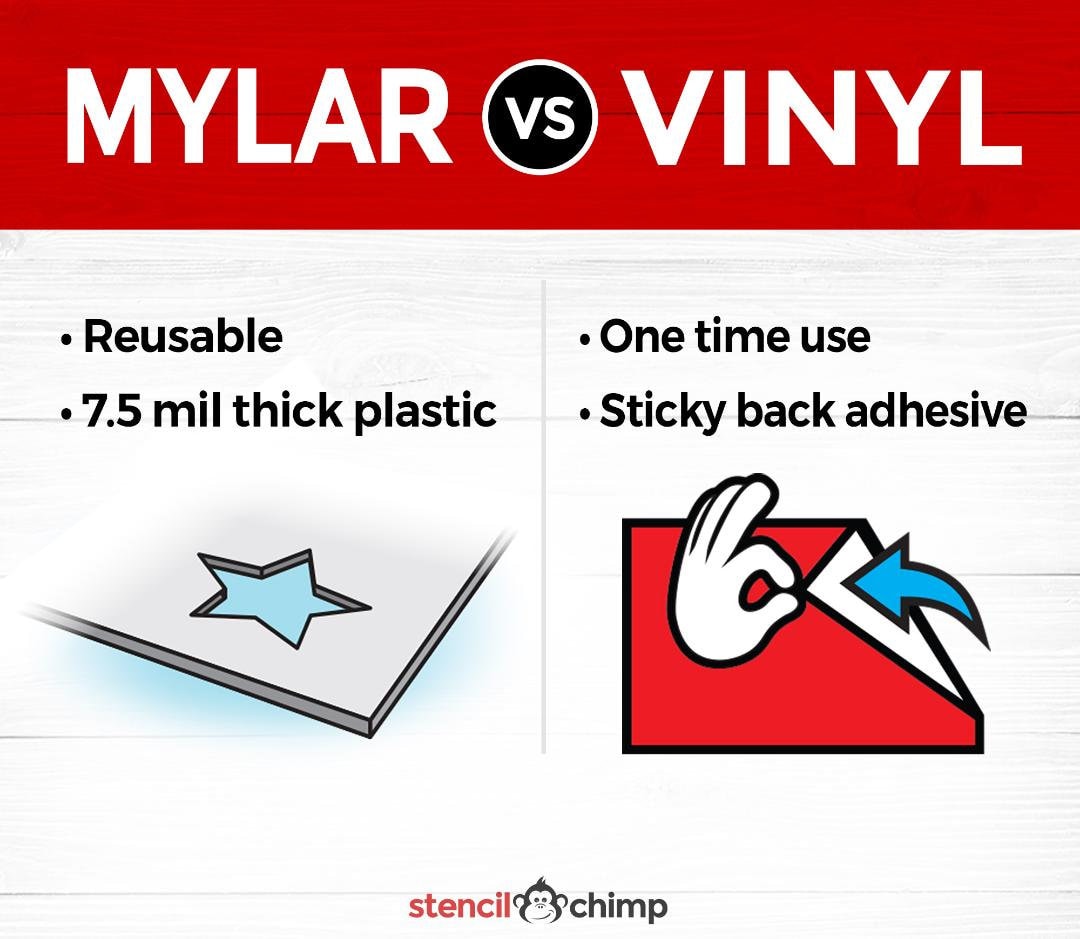 MYLAR VS VINYL

• Reusable
• 7.5 mil thick plastic

• One time use
• Sticky back adhesive

stencil chimp